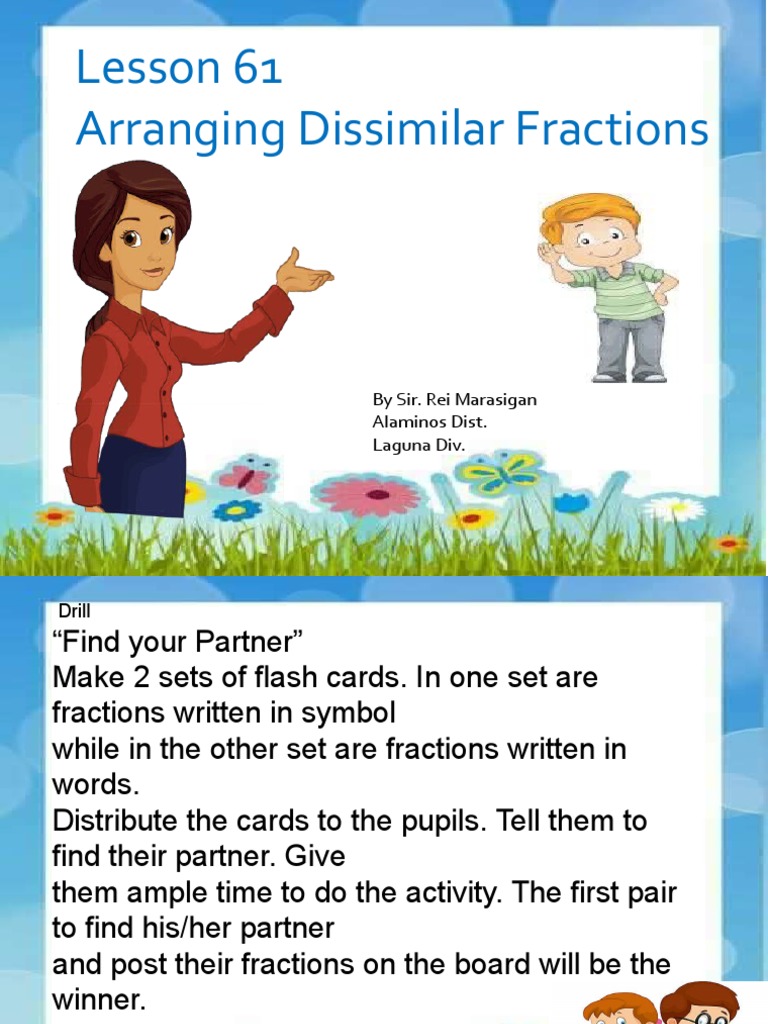 Lesson 61
Arranging Dissimilar Fractions

By Sir. Rei Marasigan
Alaminos Dist.
Laguna Div.

Drill
“Find your Partner”
Make 2 sets of flash cards. In one set are fractions written in symbol
while in the other set are fractions written in words.
Distribute the cards to the pupils. Tell them to find their partner. Give
them ample time to do the activity. The first pair to find his/her partner
and post their fractions on the board will be the winner.